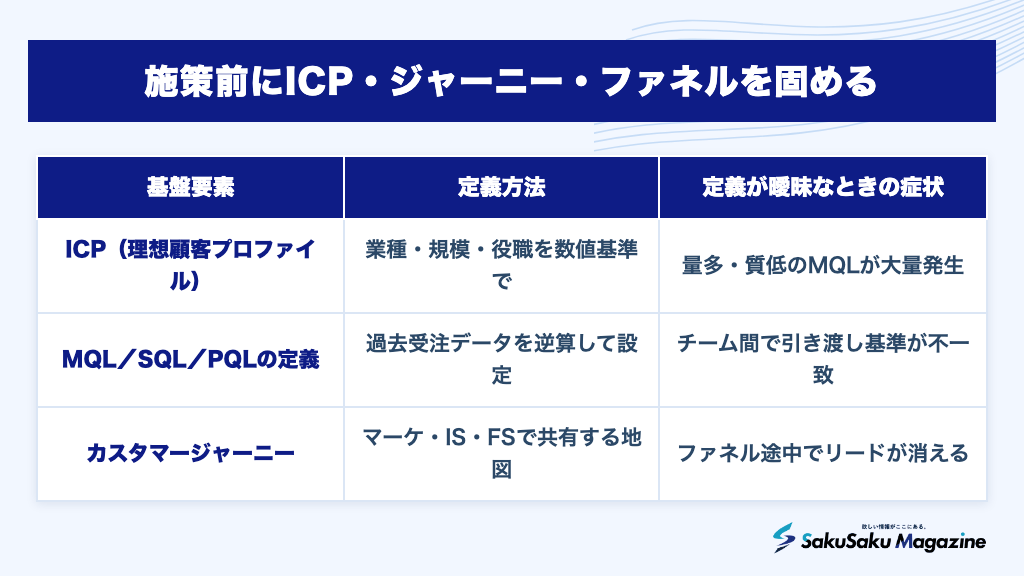 施策前にICP・ジャーニー・ファネルを固める

| 基盤要素 | 定義方法 | 定義が曖昧なときの症状 |
|---|---|---|
| ICP（理想顧客プロファイル） | 業種・規模・役職を数値基準で | 量多・質低のMQLが大量発生 |
| MQL／SQL／PQLの定義 | 過去受注データを逆算して設定 | チーム間で引き渡し基準が不一致 |
| カスタマージャーニー | マーケ・IS・FSで共有する地図 | ファネル途中でリードが消える |

欲しい情報がここにある。
SakuSaku Magazine